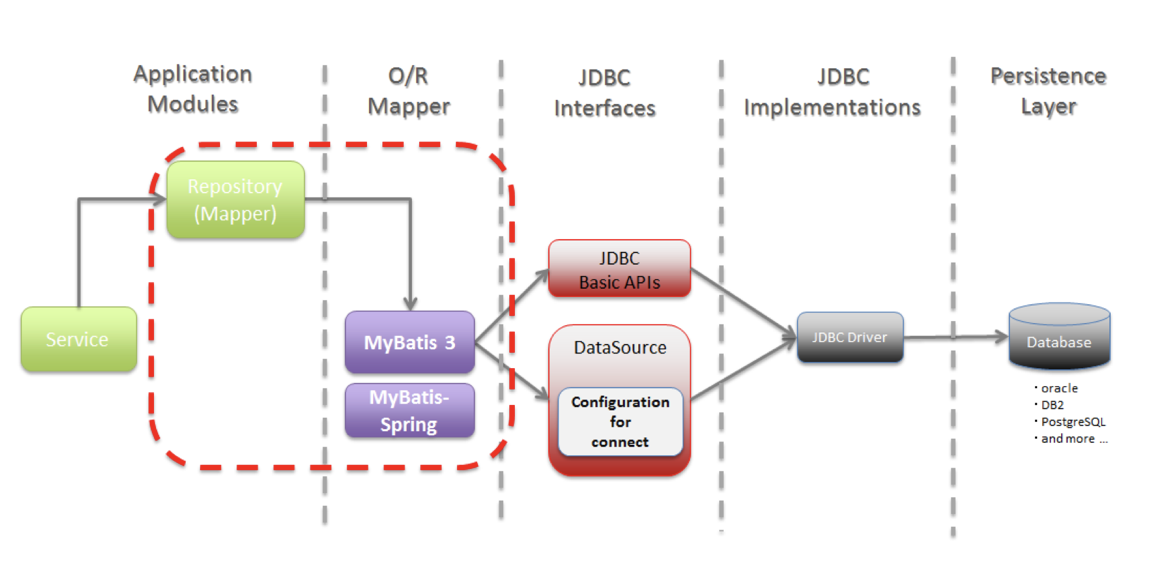 Application Modules

O/R Mapper

JDBC Interfaces

JDBC Implementations

Persistence Layer

Repository (Mapper)

Service

MyBatis 3

MyBatis-Spring

JDBC Basic APIs

DataSource

Configuration for connect

JDBC Driver

Database

・oracle
・DB2
・PostgreSQL
・and more ...